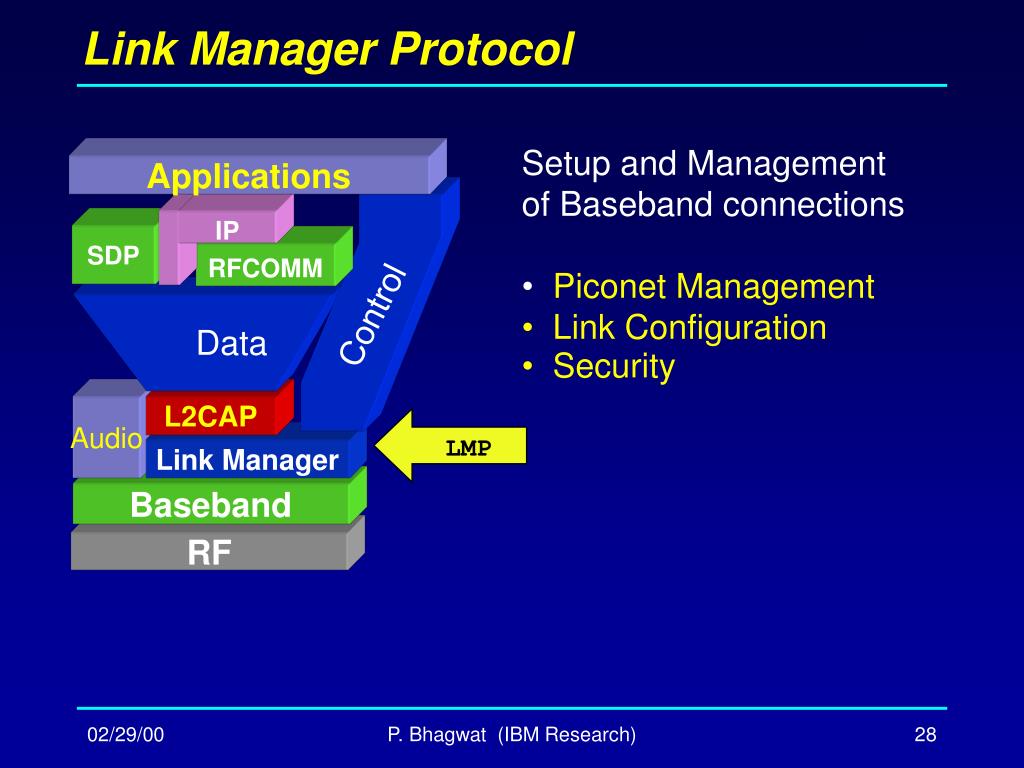 Link Manager Protocol

Applications

IP

SDP

RFCOMM

Data

Control

L2CAP

Audio

Link Manager

LMP

Baseband

RF

Setup and Management of Baseband connections

• Piconet Management
• Link Configuration
• Security

02/29/00

P. Bhagwat (IBM Research)

28